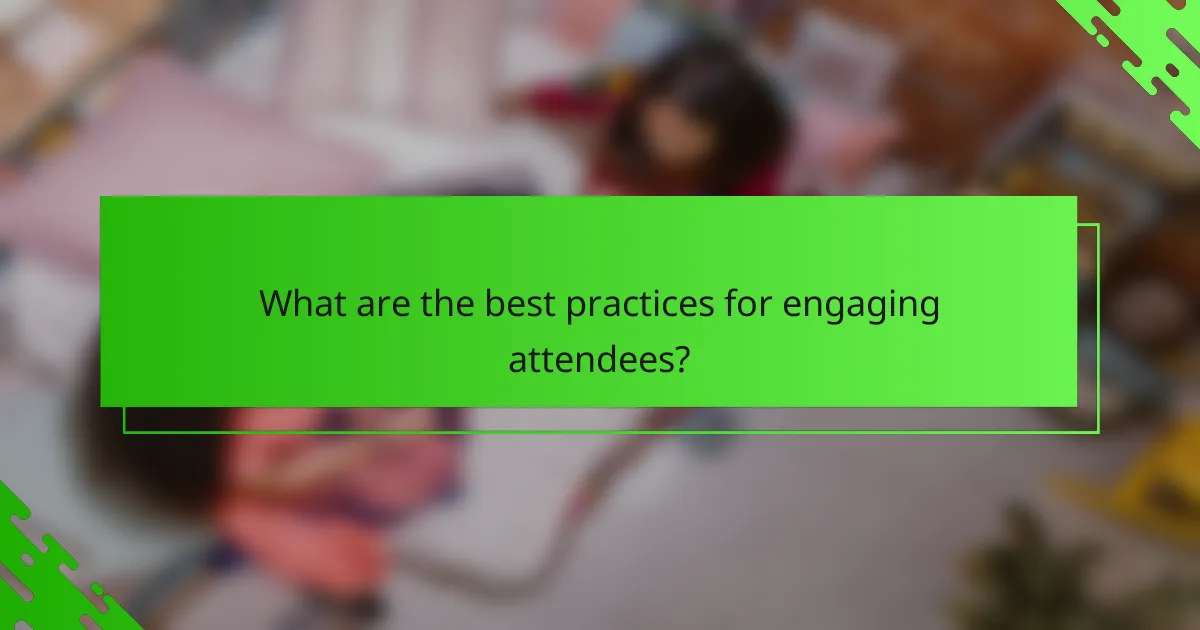 What are the best practices for engaging attendees?